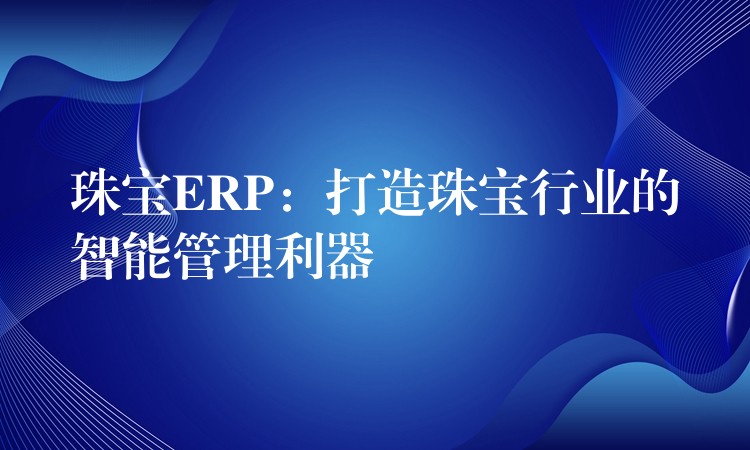 珠宝ERP：打造珠宝行业的智能管理利器